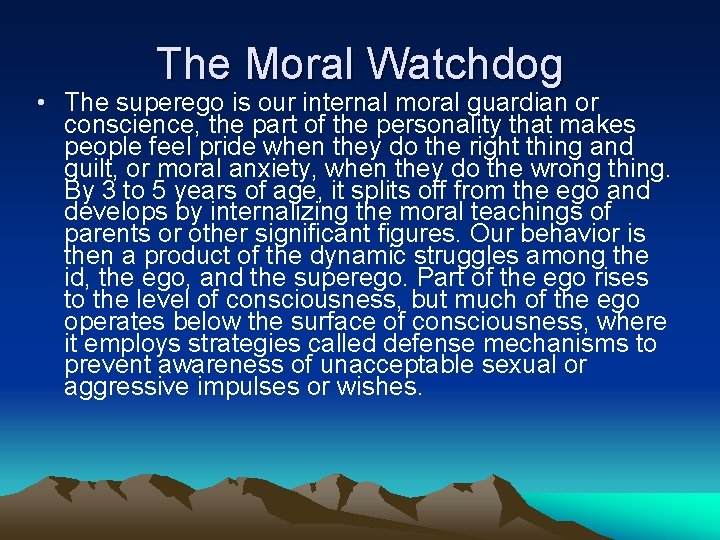 The Moral Watchdog

• The superego is our internal moral guardian or conscience, the part of the personality that makes people feel pride when they do the right thing and guilt, or moral anxiety, when they do the wrong thing. By 3 to 5 years of age, it splits off from the ego and develops by internalizing the moral teachings of parents or other significant figures. Our behavior is then a product of the dynamic struggles among the id, the ego, and the superego. Part of the ego rises to the level of consciousness, but much of the ego operates below the surface of consciousness, where it employs strategies called defense mechanisms to prevent awareness of unacceptable sexual or aggressive impulses or wishes.